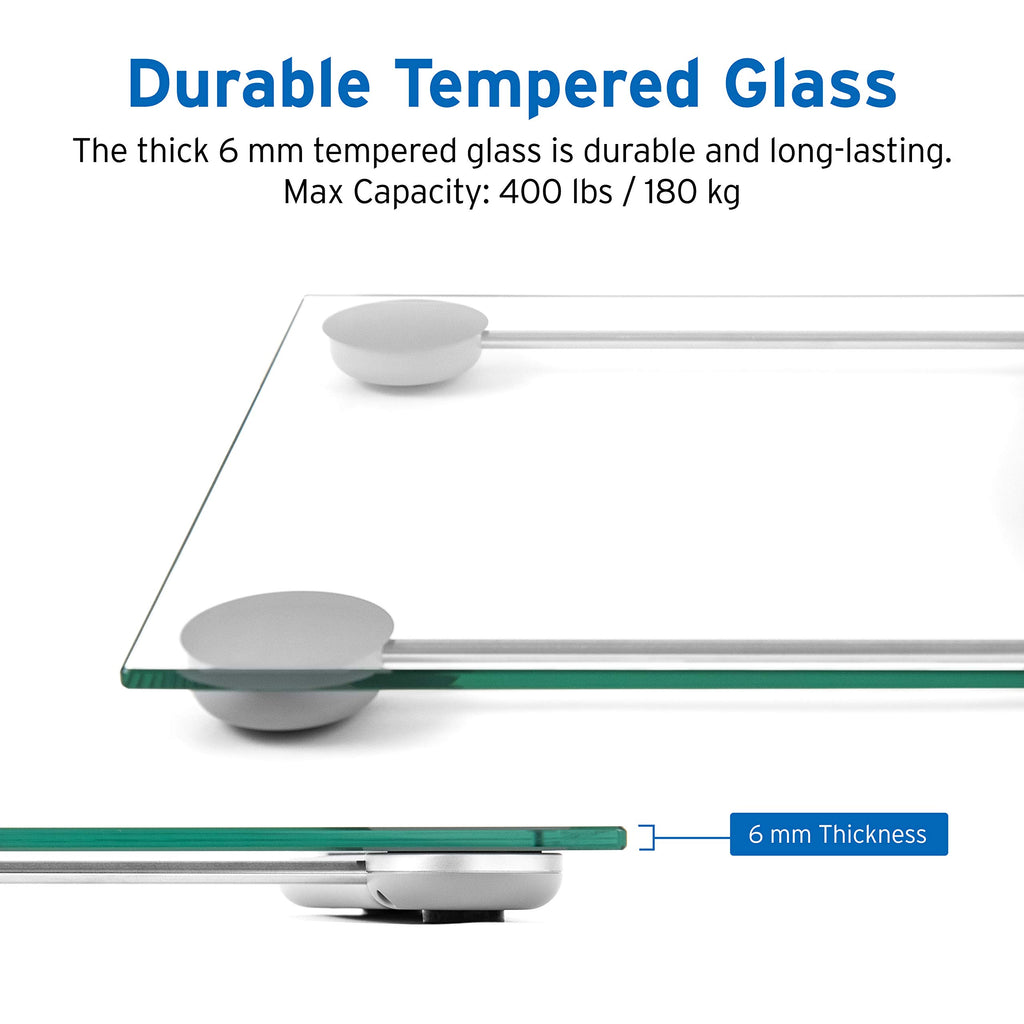 Durable Tempered Glass

The thick 6 mm tempered glass is durable and long-lasting.
Max Capacity: 400 lbs / 180 kg

6 mm Thickness